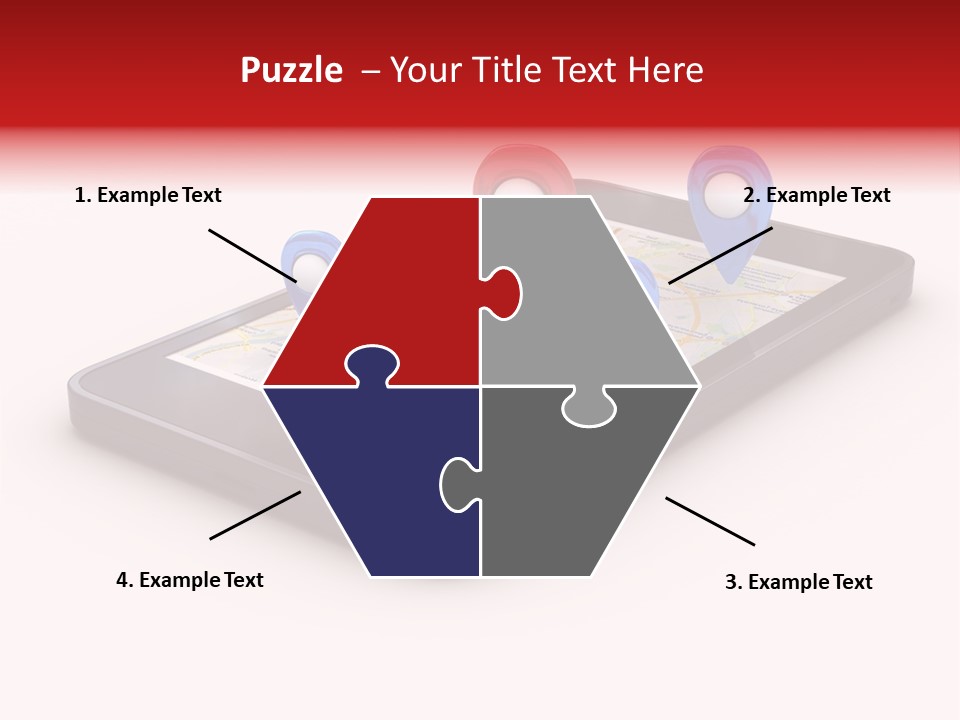 Puzzle – Your Title Text Here

1. Example Text

2. Example Text

4. Example Text

3. Example Text